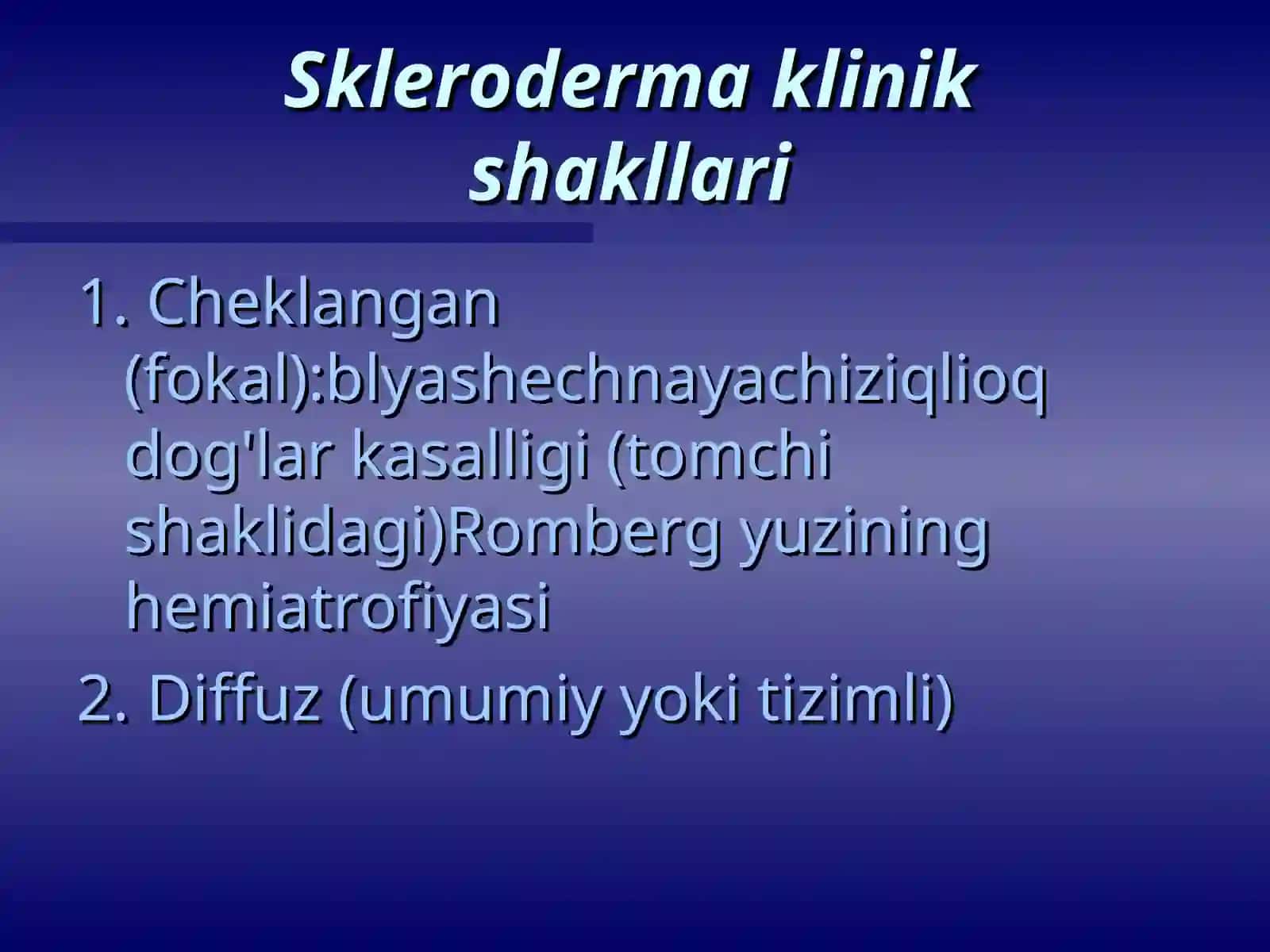 Skleroderma klinik shakllari

1. Cheklangan (fokal):blyashechnayachiziqlioq dog'lar kasalligi (tomchi shaklidagi)Romberg yuzining hemiatrofiyasi

2. Diffuz (umumiy yoki tizimli)